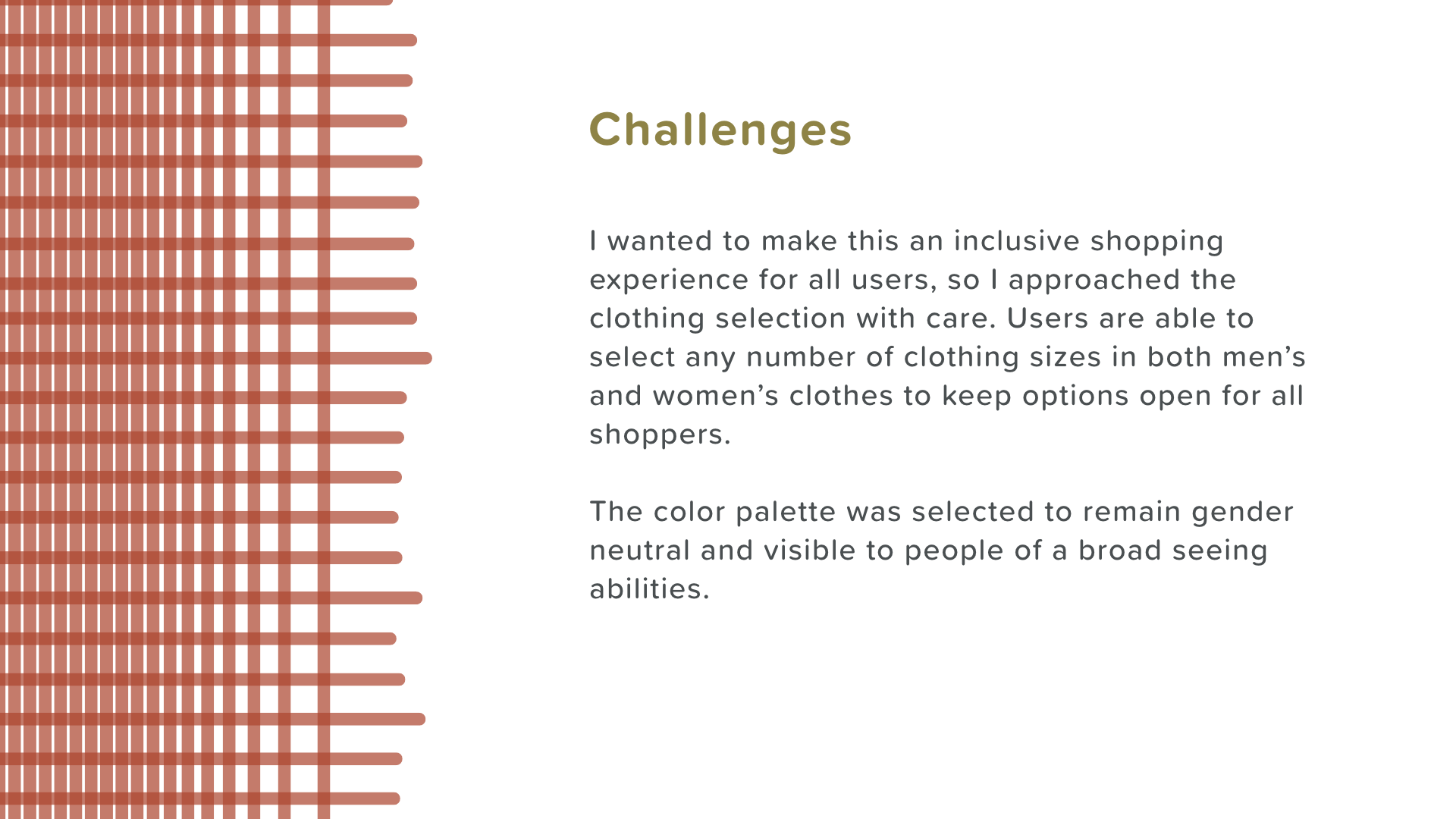 Challenges

I wanted to make this an inclusive shopping experience for all users, so I approached the clothing selection with care. Users are able to select any number of clothing sizes in both men’s and women’s clothes to keep options open for all shoppers.

The color palette was selected to remain gender neutral and visible to people of a broad seeing abilities.